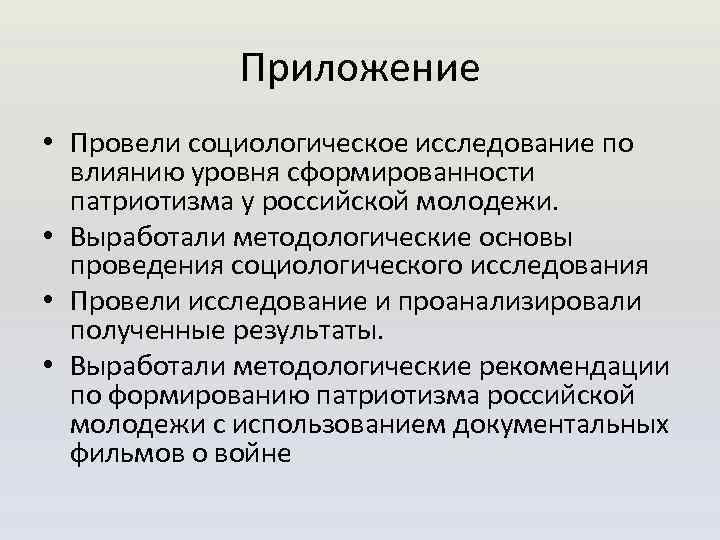 Приложение

• Провели социологическое исследование по влиянию уровня сформированности патриотизма у российской молодежи.
• Выработали методологические основы проведения социологического исследования
• Провели исследование и проанализировали полученные результаты.
• Выработали методологические рекомендации по формированию патриотизма российской молодежи с использованием документальных фильмов о войне